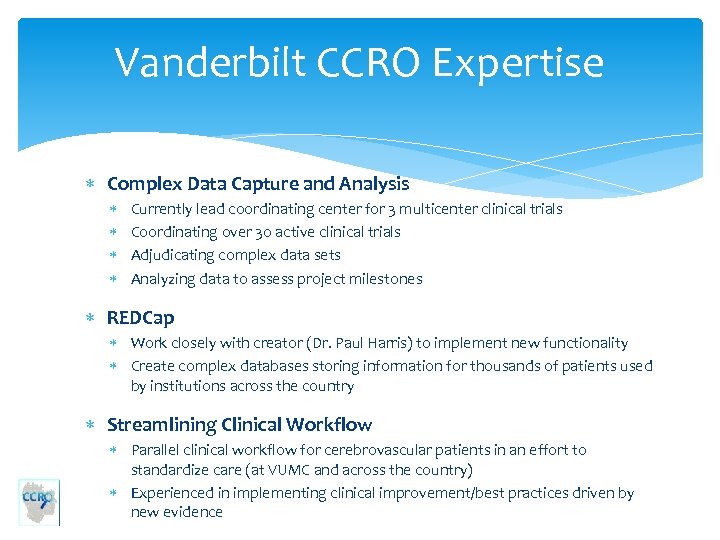 Vanderbilt CCRO Expertise

∗ Complex Data Capture and Analysis
∗ Currently lead coordinating center for 3 multicenter clinical trials
∗ Coordinating over 30 active clinical trials
∗ Adjudicating complex data sets
∗ Analyzing data to assess project milestones

∗ REDCap
∗ Work closely with creator (Dr. Paul Harris) to implement new functionality
∗ Create complex databases storing information for thousands of patients used by institutions across the country

∗ Streamlining Clinical Workflow
∗ Parallel clinical workflow for cerebrovascular patients in an effort to standardize care (at VUMC and across the country)
∗ Experienced in implementing clinical improvement/best practices driven by new evidence

CCRO